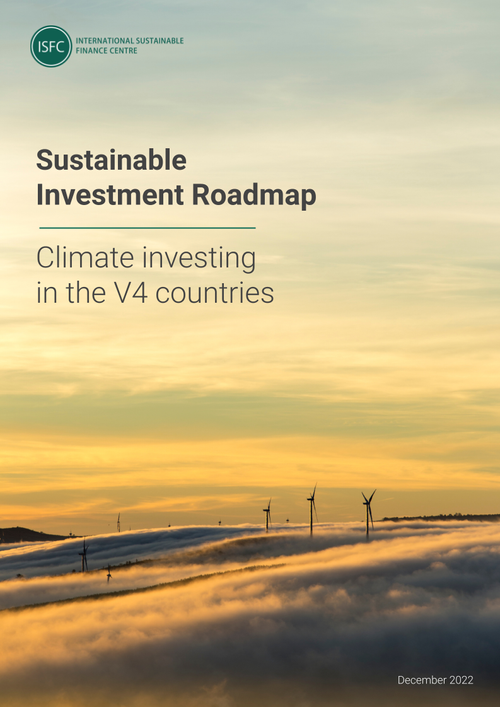 ISFC INTERNATIONAL SUSTAINABLE FINANCE CENTRE

Sustainable Investment Roadmap

Climate investing in the V4 countries

December 2022